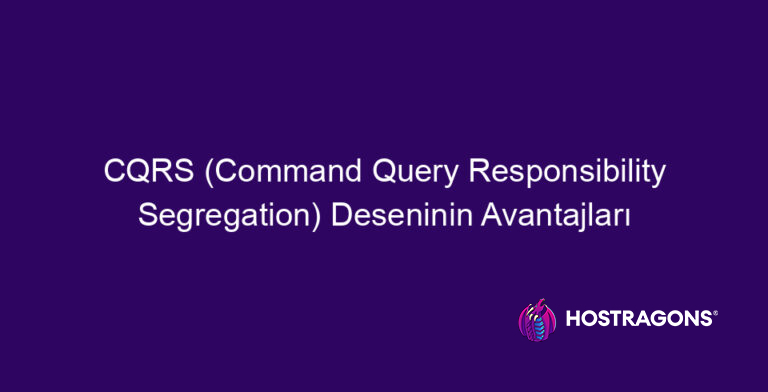 CQRS (Command Query Responsibility Segregation) Deseninin Avantajları

HOSTRAGONS®